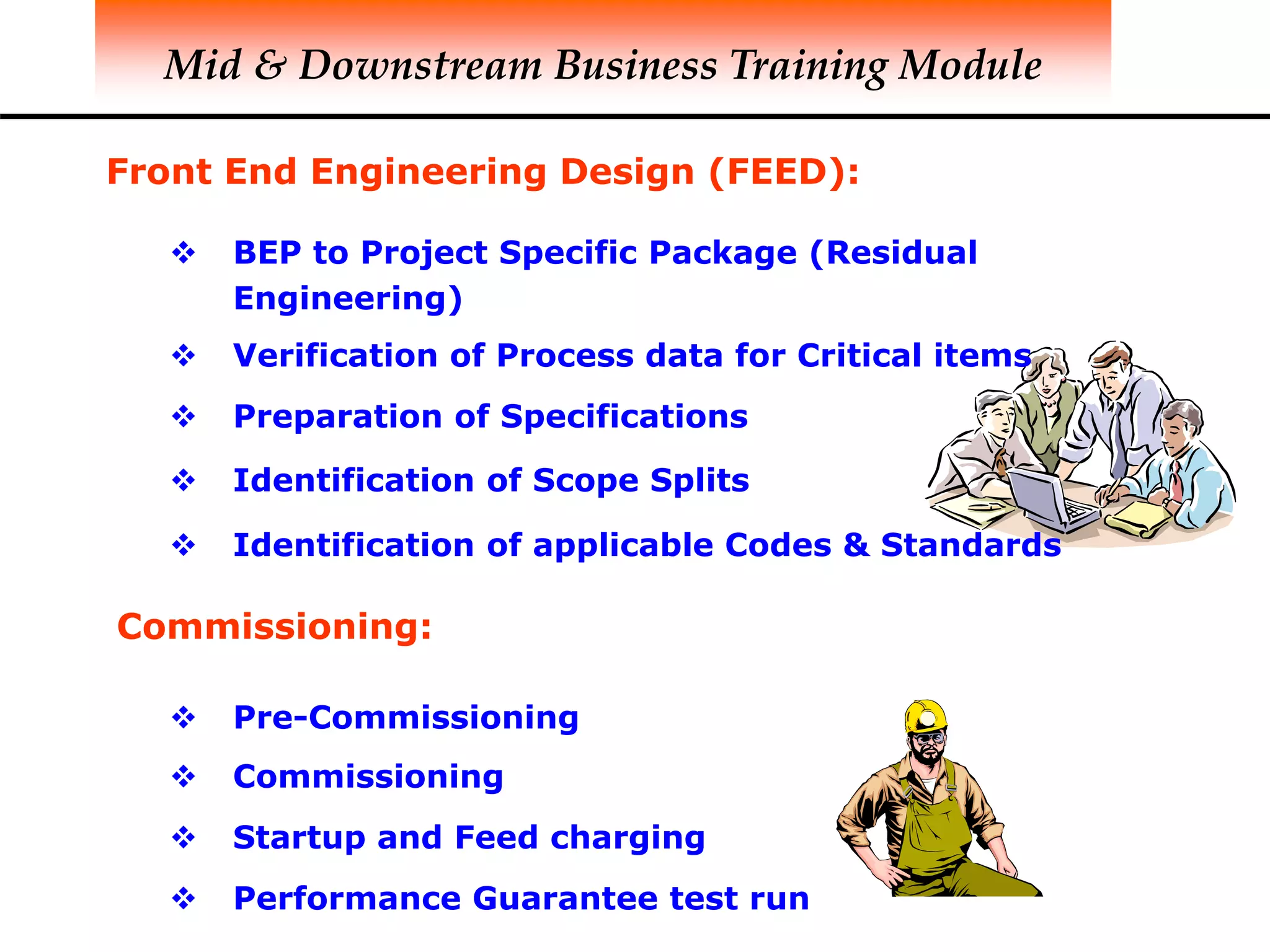 Mid & Downstream Business Training Module

Front End Engineering Design (FEED):

❖ BEP to Project Specific Package (Residual Engineering)

❖ Verification of Process data for Critical items

❖ Preparation of Specifications

❖ Identification of Scope Splits

❖ Identification of applicable Codes & Standards

Commissioning:

❖ Pre-Commissioning

❖ Commissioning

❖ Startup and Feed charging

❖ Performance Guarantee test run